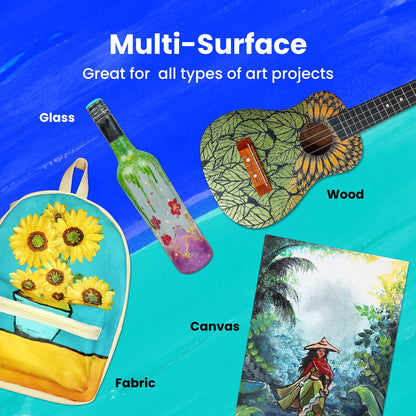 Multi-Surface
Great for all types of art projects

Glass

Wood

Canvas

Fabric